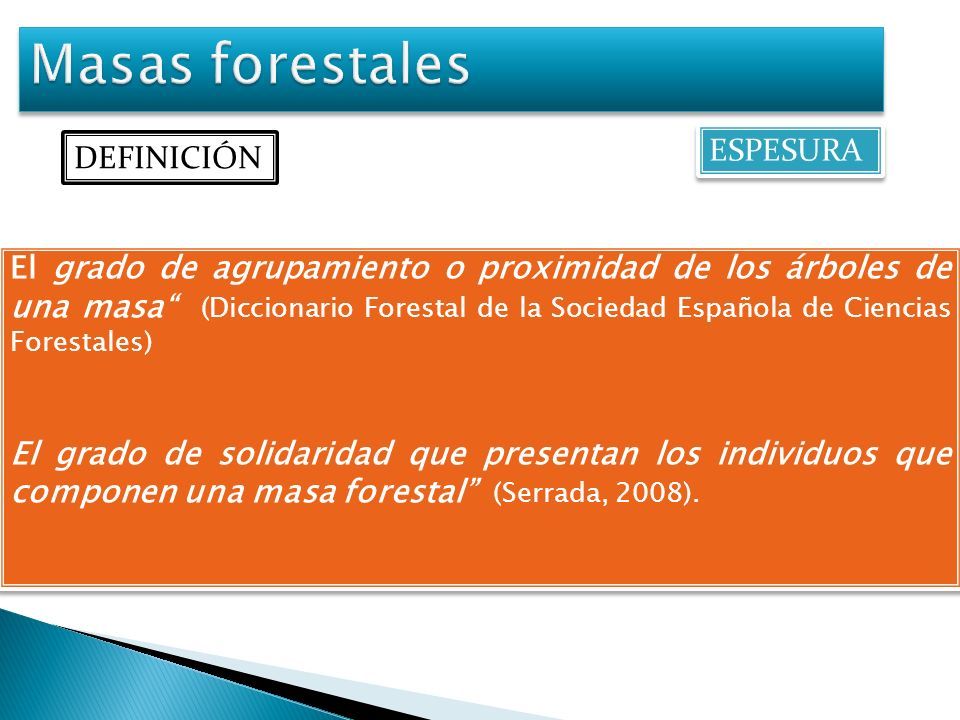 Masas forestales

DEFINICIÓN

ESPESURA

El grado de agrupamiento o proximidad de los árboles de una masa“ (Diccionario Forestal de la Sociedad Española de Ciencias Forestales)

El grado de solidaridad que presentan los individuos que componen una masa forestal” (Serrada, 2008).